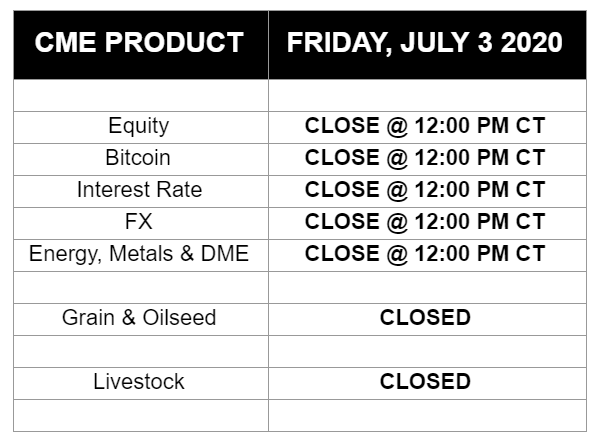 | CME PRODUCT | FRIDAY, JULY 3 2020 |
|---|---|
| | |
| Equity | CLOSE @ 12:00 PM CT |
| Bitcoin | CLOSE @ 12:00 PM CT |
| Interest Rate | CLOSE @ 12:00 PM CT |
| FX | CLOSE @ 12:00 PM CT |
| Energy, Metals & DME | CLOSE @ 12:00 PM CT |
| | |
| Grain & Oilseed | CLOSED |
| | |
| Livestock | CLOSED |
| | |